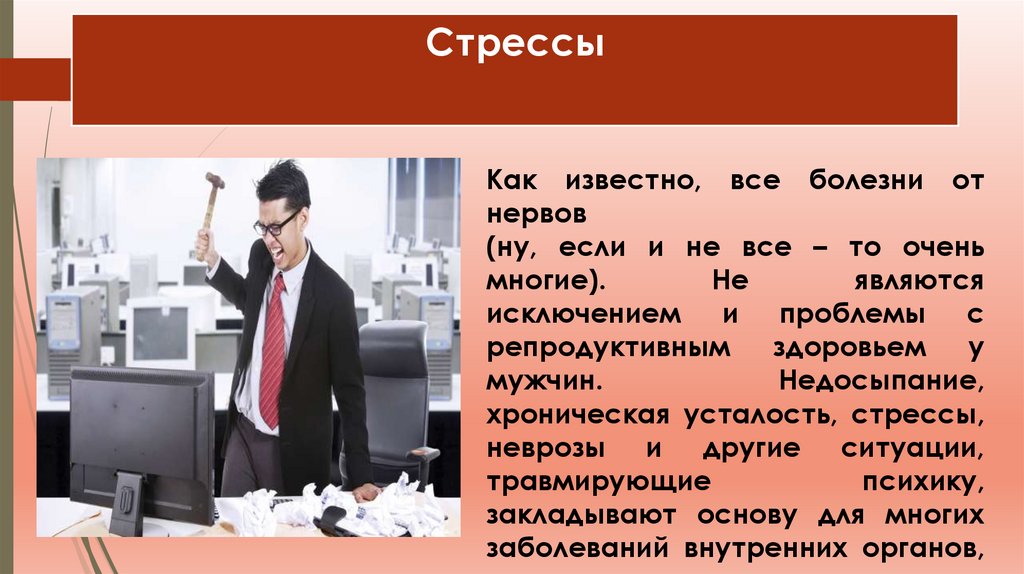 Стрессы

Как известно, все болезни от нервов
(ну, если и не все – то очень многие). Не являются исключением и проблемы с репродуктивным здоровьем у мужчин. Недосыпание, хроническая усталость, стрессы, неврозы и другие ситуации, травмирующие психику, закладывают основу для многих заболеваний внутренних органов,